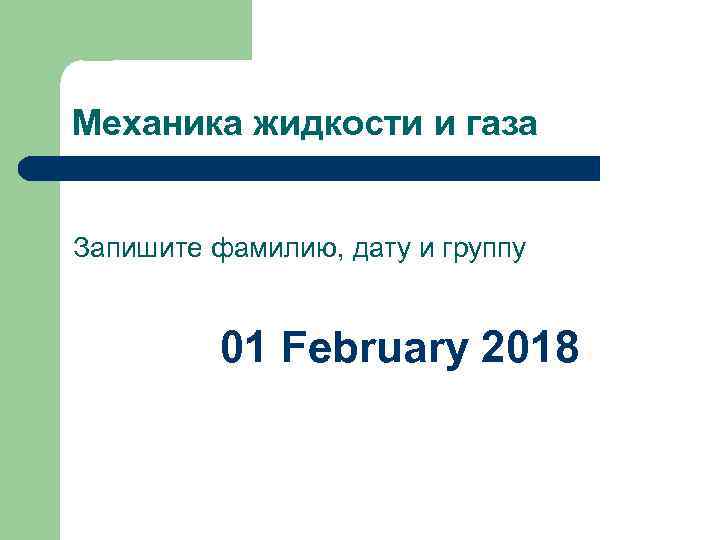 Механика жидкости и газа

Запишите фамилию, дату и группу

01 February 2018